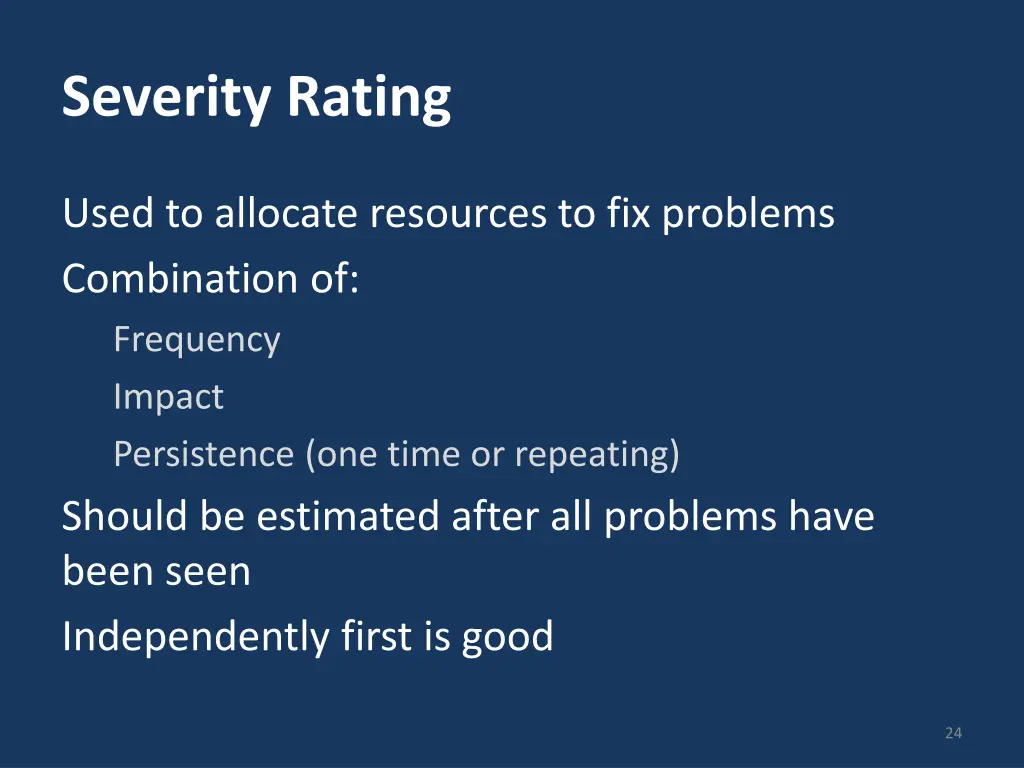 Severity Rating

Used to allocate resources to fix problems

Combination of:

Frequency

Impact

Persistence (one time or repeating)

Should be estimated after all problems have been seen

Independently first is good

24